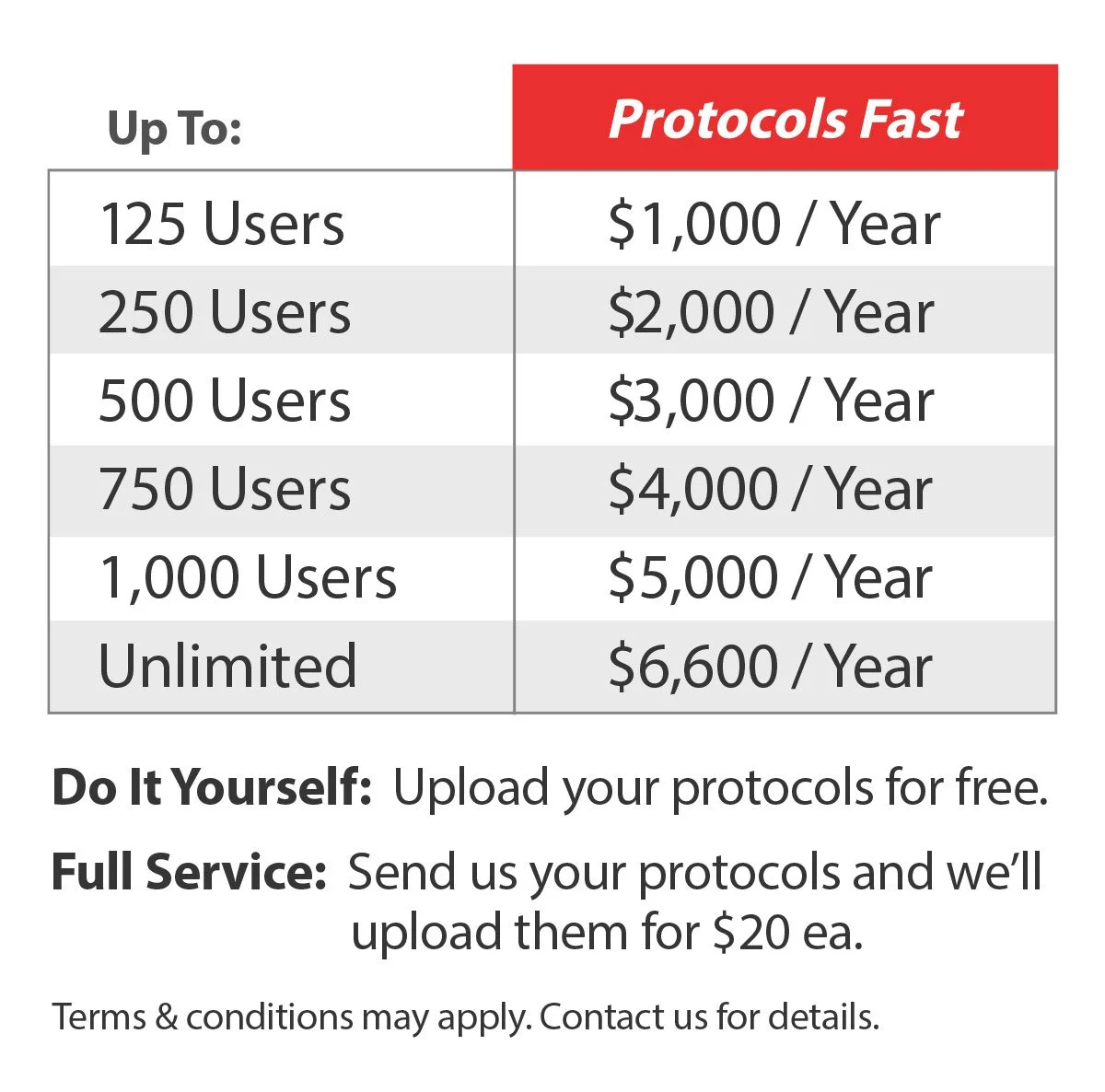 | Up To: | Protocols Fast |
|---|---|
| 125 Users | \$1,000 / Year |
| 250 Users | \$2,000 / Year |
| 500 Users | \$3,000 / Year |
| 750 Users | \$4,000 / Year |
| 1,000 Users | \$5,000 / Year |
| Unlimited | \$6,600 / Year |

Do It Yourself: Upload your protocols for free.

Full Service: Send us your protocols and we'll upload them for \$20 ea.

Terms & conditions may apply. Contact us for details.